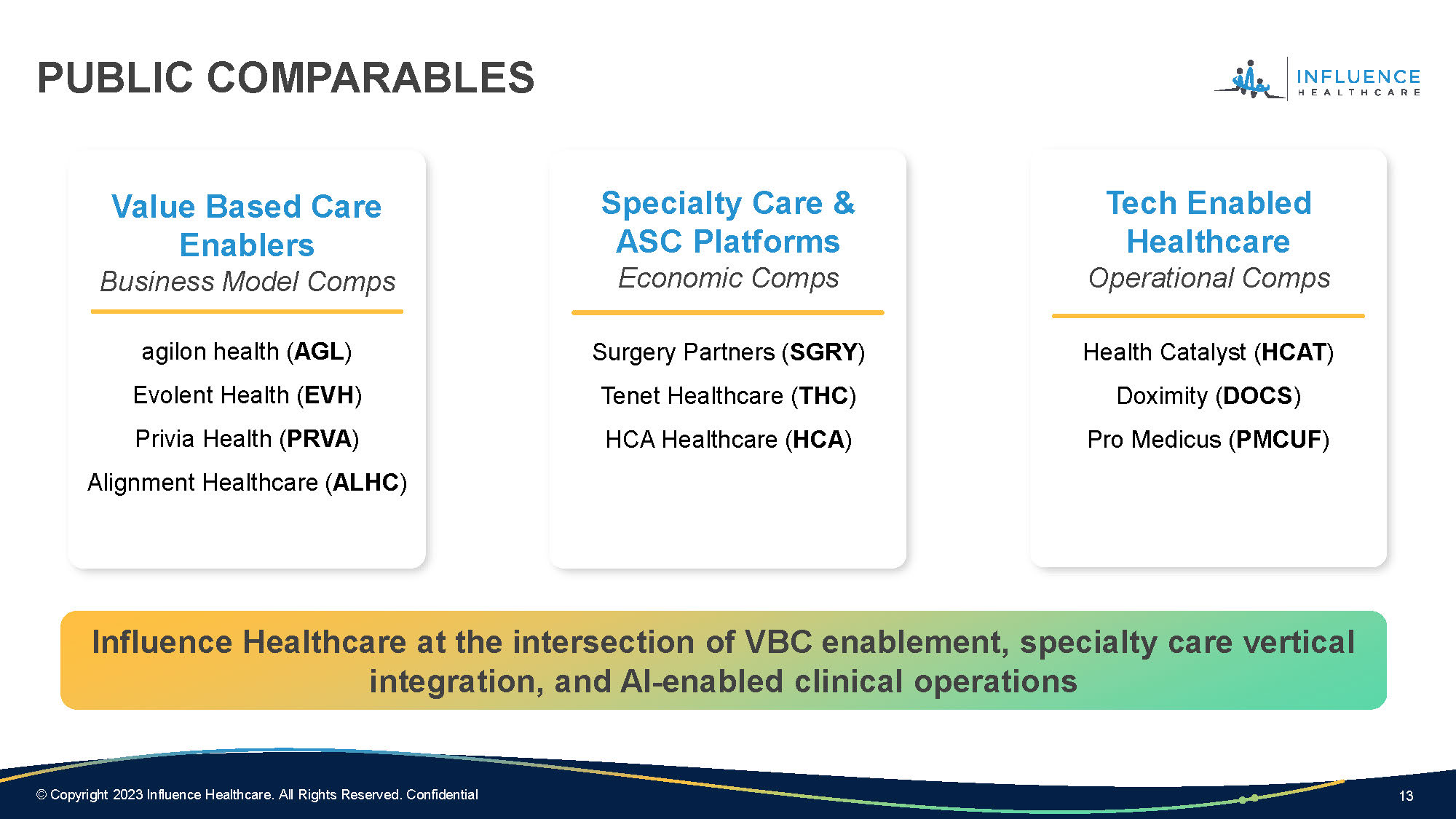 PUBLIC COMPARABLES

INFLUENCE
HEALTHCARE

Value Based Care Enablers
Business Model Comps

agilon health (AGL)
Evolent Health (EVH)
Privia Health (PRVA)
Alignment Healthcare (ALHC)

Specialty Care & ASC Platforms
Economic Comps

Surgery Partners (SGRY)
Tenet Healthcare (THC)
HCA Healthcare (HCA)

Tech Enabled Healthcare
Operational Comps

Health Catalyst (HCAT)
Doximity (DOCS)
Pro Medicus (PMCUF)

Influence Healthcare at the intersection of VBC enablement, specialty care vertical integration, and AI-enabled clinical operations

© Copyright 2023 Influence Healthcare. All Rights Reserved. Confidential

13